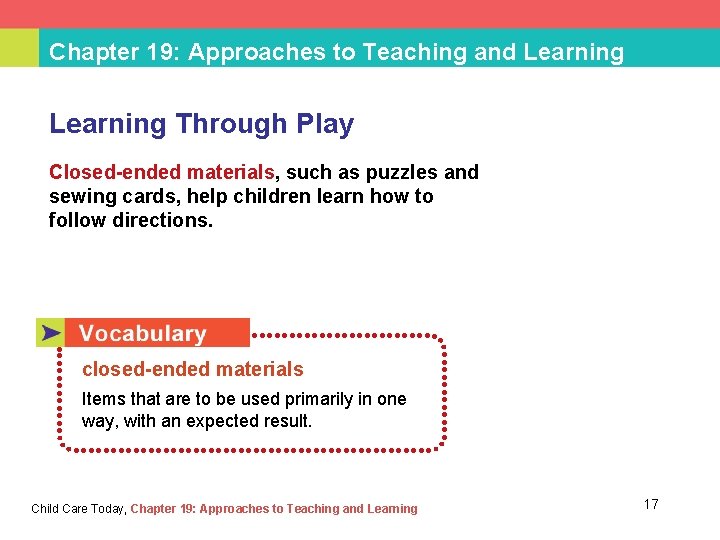 Chapter 19: Approaches to Teaching and Learning

Learning Through Play

Closed-ended materials, such as puzzles and sewing cards, help children learn how to follow directions.

Vocabulary

closed-ended materials

Items that are to be used primarily in one way, with an expected result.

Child Care Today, Chapter 19: Approaches to Teaching and Learning

17